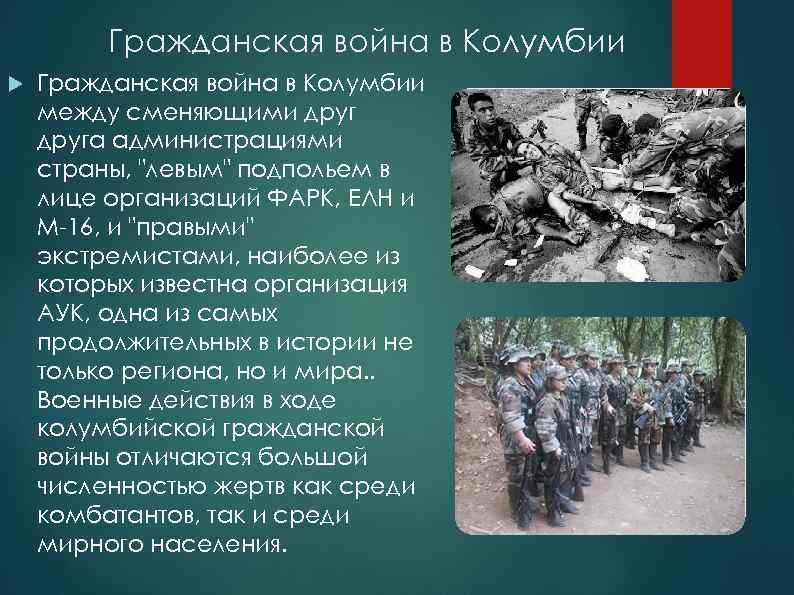 Гражданская война в Колумбии

Гражданская война в Колумбии между сменяющими друг друга администрациями страны, "левым" подпольем в лице организаций ФАРК, ЕЛН и М-16, и "правыми" экстремистами, наиболее из которых известна организация АУК, одна из самых продолжительных в истории не только региона, но и мира.. Военные действия в ходе колумбийской гражданской войны отличаются большой численностью жертв как среди комбатантов, так и среди мирного населения.